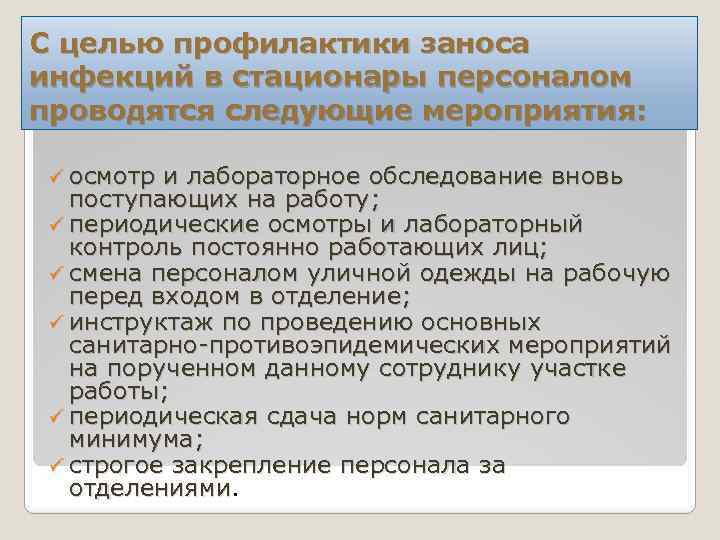 С целью профилактики заноса инфекций в стационары персоналом проводятся следующие мероприятия:

✓ осмотр и лабораторное обследование вновь поступающих на работу;
✓ периодические осмотры и лабораторный контроль постоянно работающих лиц;
✓ смена персоналом уличной одежды на рабочую перед входом в отделение;
✓ инструктаж по проведению основных санитарно-противоэпидемических мероприятий на порученном данному сотруднику участке работы;
✓ периодическая сдача норм санитарного минимума;
✓ строгое закрепление персонала за отделениями.